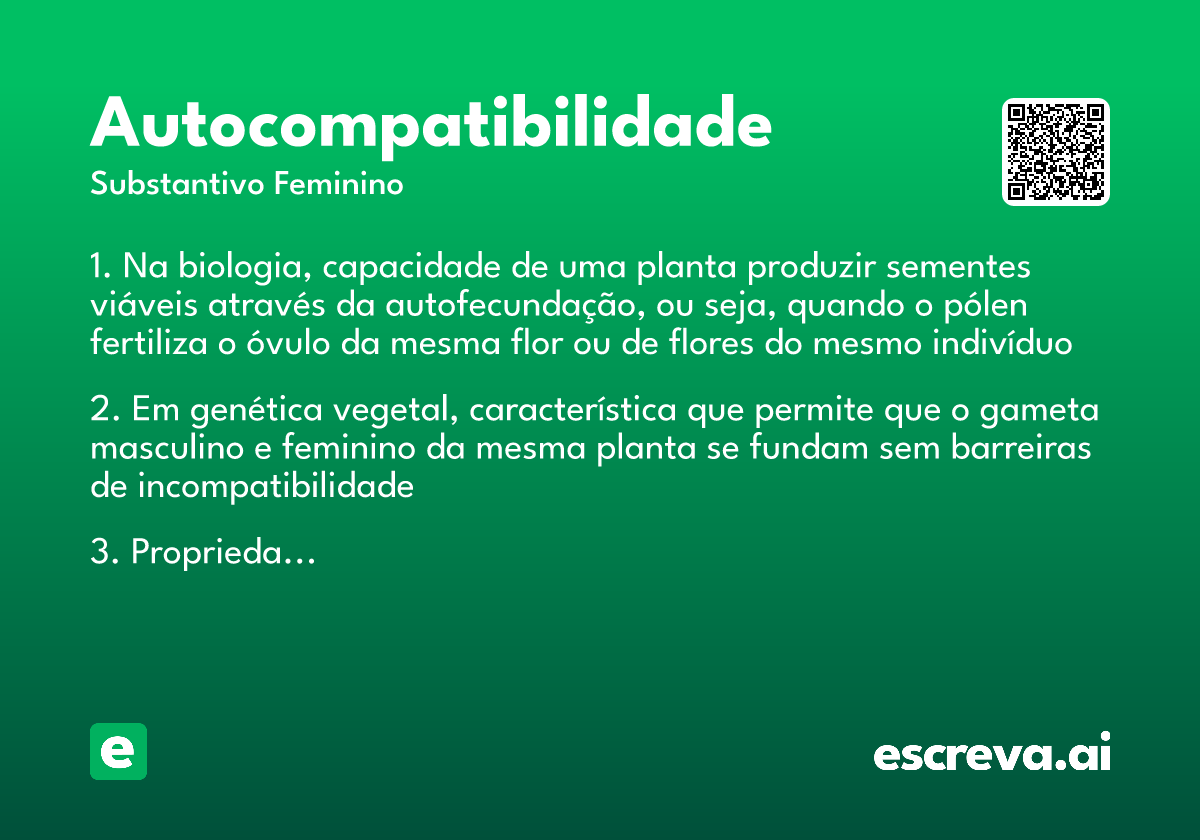 Autocompatibilidade
Substantivo Feminino

1. Na biologia, capacidade de uma planta produzir sementes viáveis através da autofecundação, ou seja, quando o pólen fertiliza o óvulo da mesma flor ou de flores do mesmo indivíduo

2. Em genética vegetal, característica que permite que o gameta masculino e feminino da mesma planta se fundam sem barreiras de incompatibilidade

3. Proprieda...

e

escreva.ai